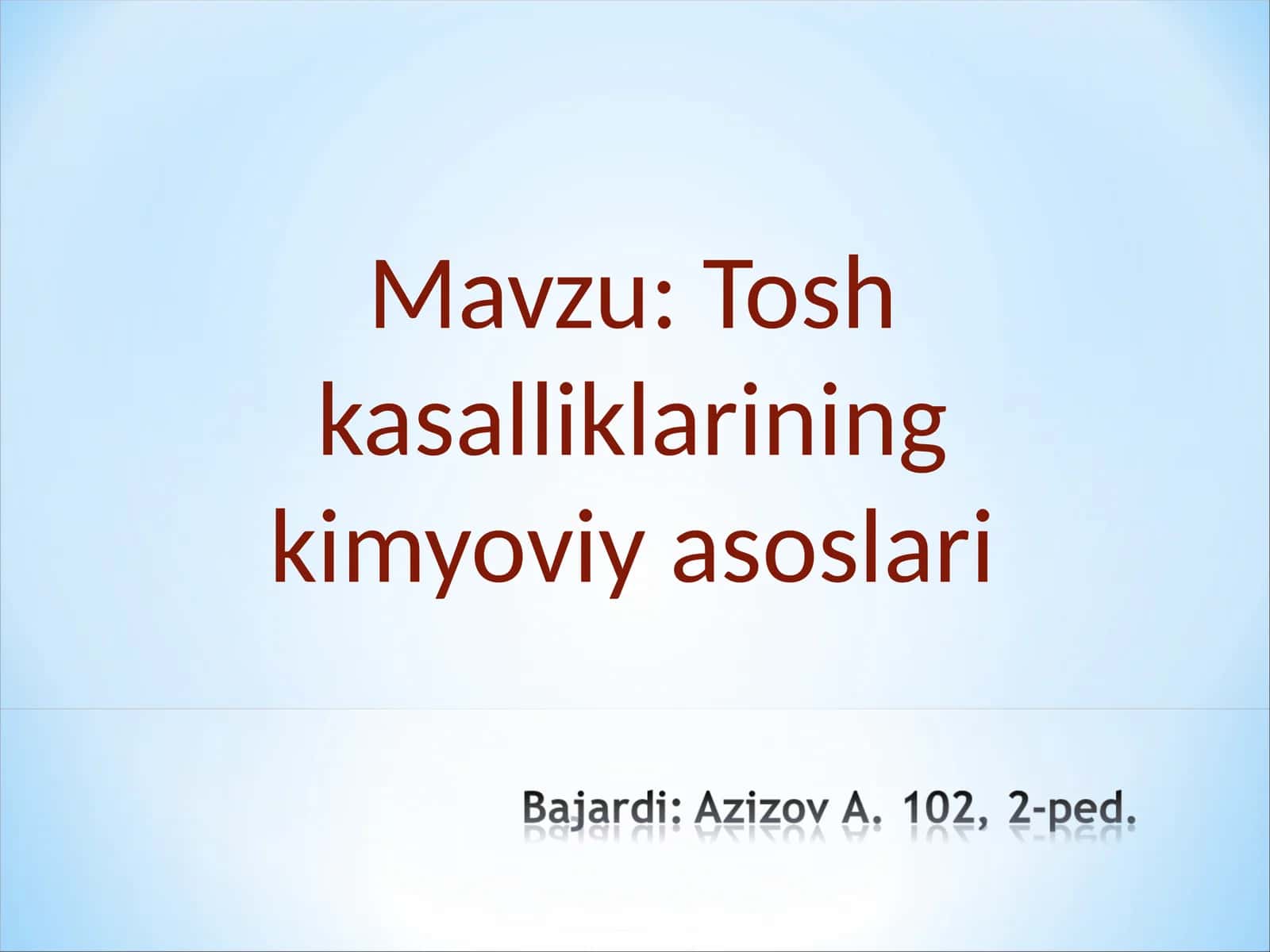 Mavzu: Tosh kasalliklarining kimyoviy asoslari

Bajardi: Azizov A. 102, 2-ped.